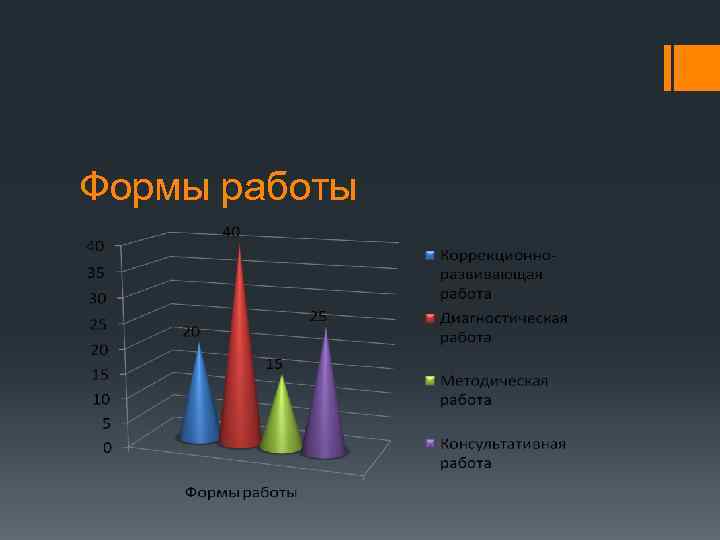 Формы работы

40
35
30
25
20
15
10
5
0

20
40
15
25

Формы работы

Коррекционно-развивающая работа
Диагностическая работа
Методическая работа
Консультативная работа